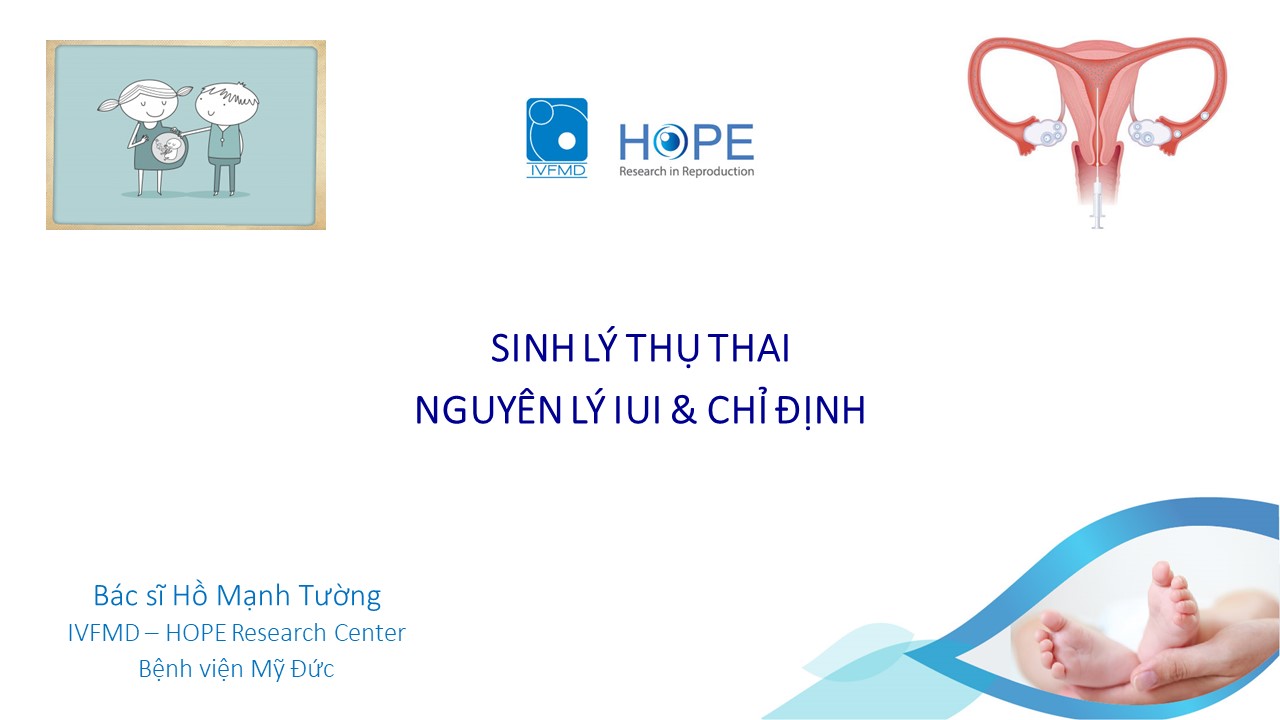 IVFMD

HOPE
Research in Reproduction

SINH LÝ THỤ THAI
NGUYÊN LÝ IUI & CHỈ ĐỊNH

Bác sĩ Hồ Mạnh Tường
IVFMD – HOPE Research Center
Bệnh viện Mỹ Đức